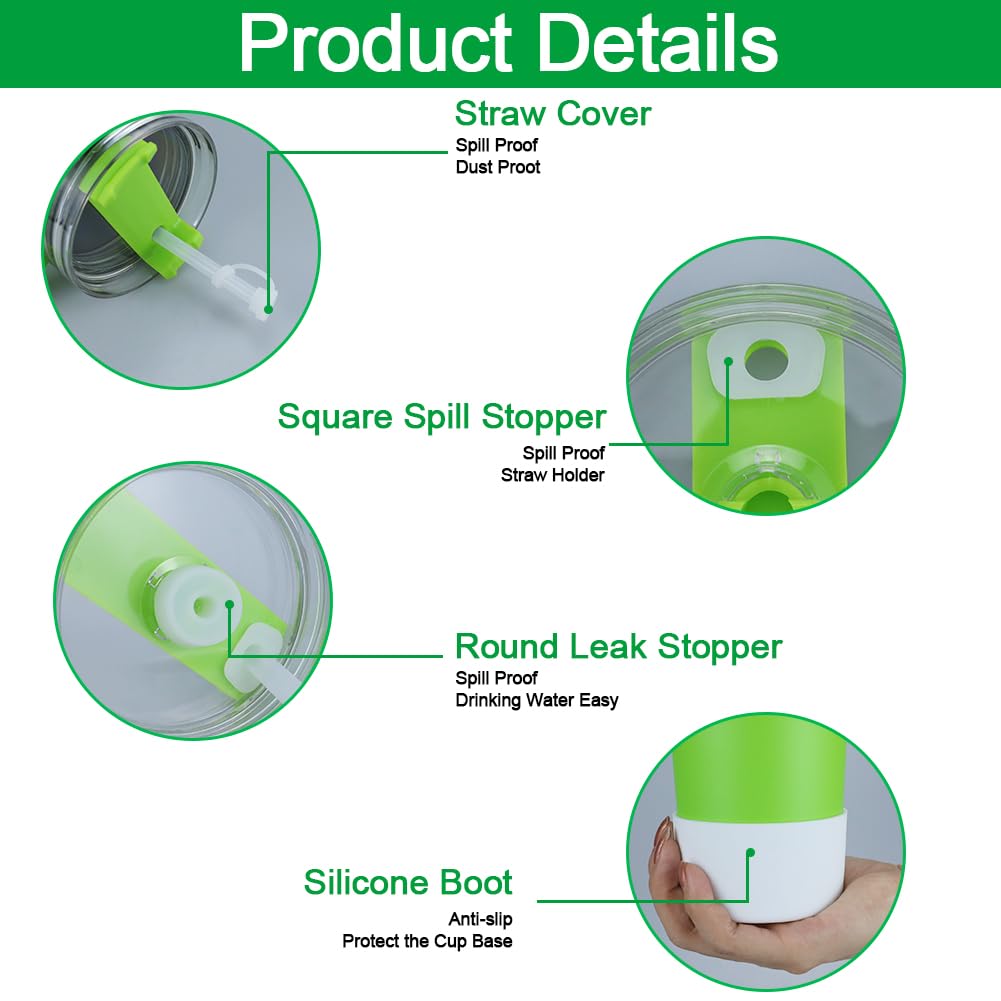 Product Details

Straw Cover
Spill Proof
Dust Proot

Square Spill Stopper
Spill Proof
Straw Holder

Round Leak Stopper
Spill Proof
Drinking Water Easy

Silicone Boot
Anti-slip
Protect the Cup Base